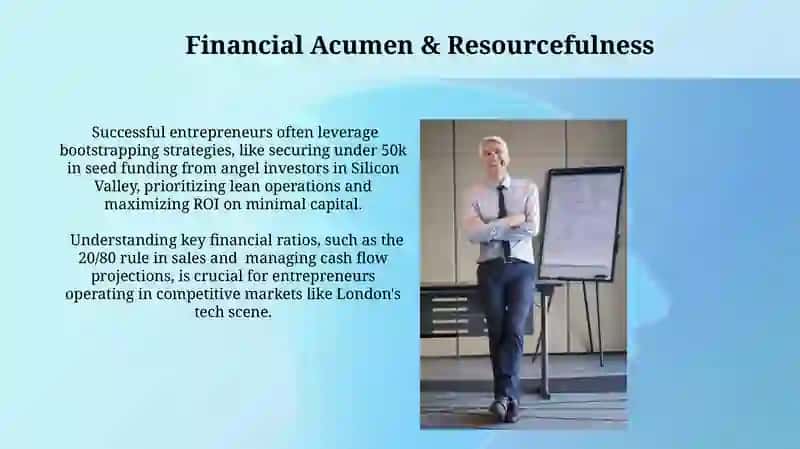 Financial Acumen & Resourcefulness

Successful entrepreneurs often leverage bootstrapping strategies, like securing under 50k in seed funding from angel investors in Silicon Valley, prioritizing lean operations and maximizing ROI on minimal capital.

Understanding key financial ratios, such as the 20/80 rule in sales and managing cash flow projections, is crucial for entrepreneurs operating in competitive markets like London's tech scene.